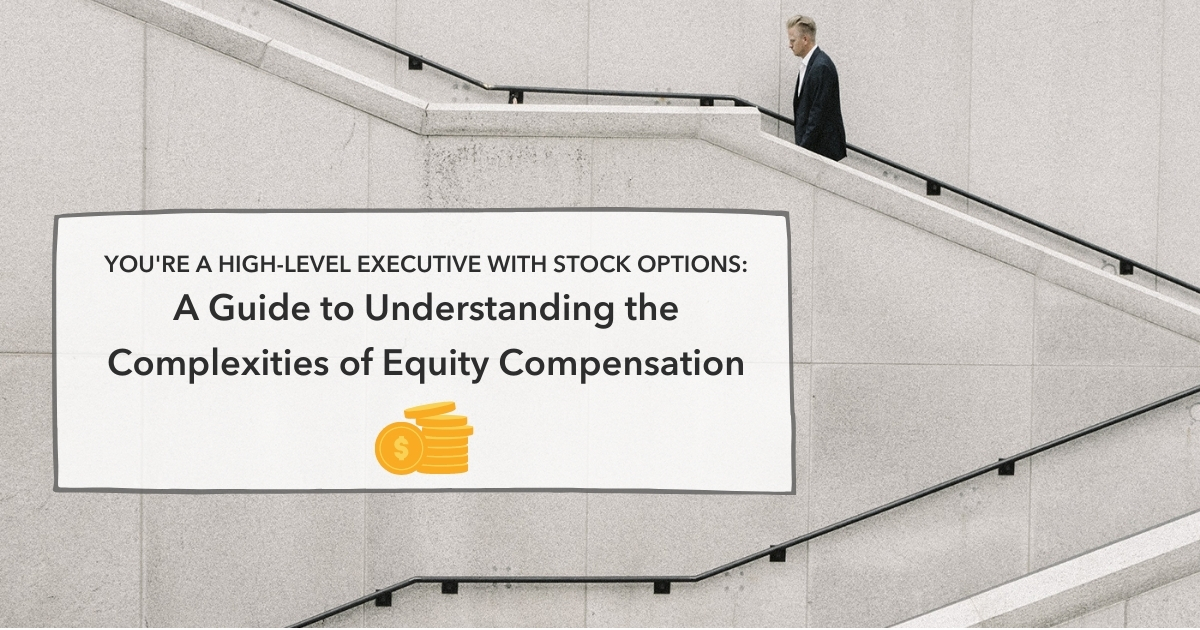 YOU'RE A HIGH-LEVEL EXECUTIVE WITH STOCK OPTIONS:
A Guide to Understanding the Complexities of Equity Compensation

$